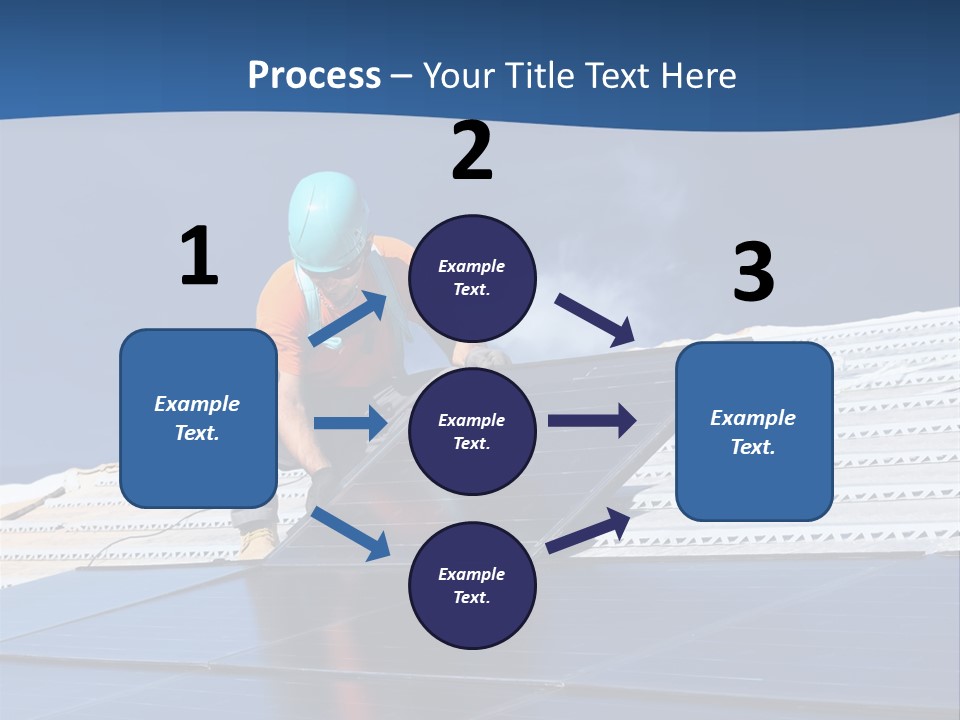 Process – Your Title Text Here

1

Example Text.

2

Example Text.

Example Text.

Example Text.

3

Example Text.